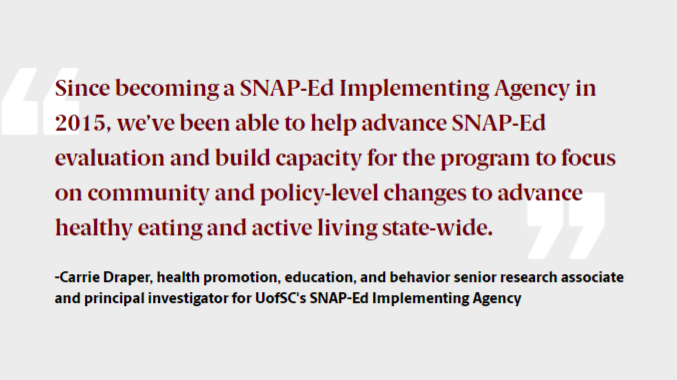 Since becoming a SNAP-Ed Implementing Agency in 2015, we've been able to help advance SNAP-Ed evaluation and build capacity for the program to focus on community and policy-level changes to advance healthy eating and active living state-wide.

-Carrie Draper, health promotion, education, and behavior senior research associate and principal investigator for UofSC's SNAP-Ed Implementing Agency